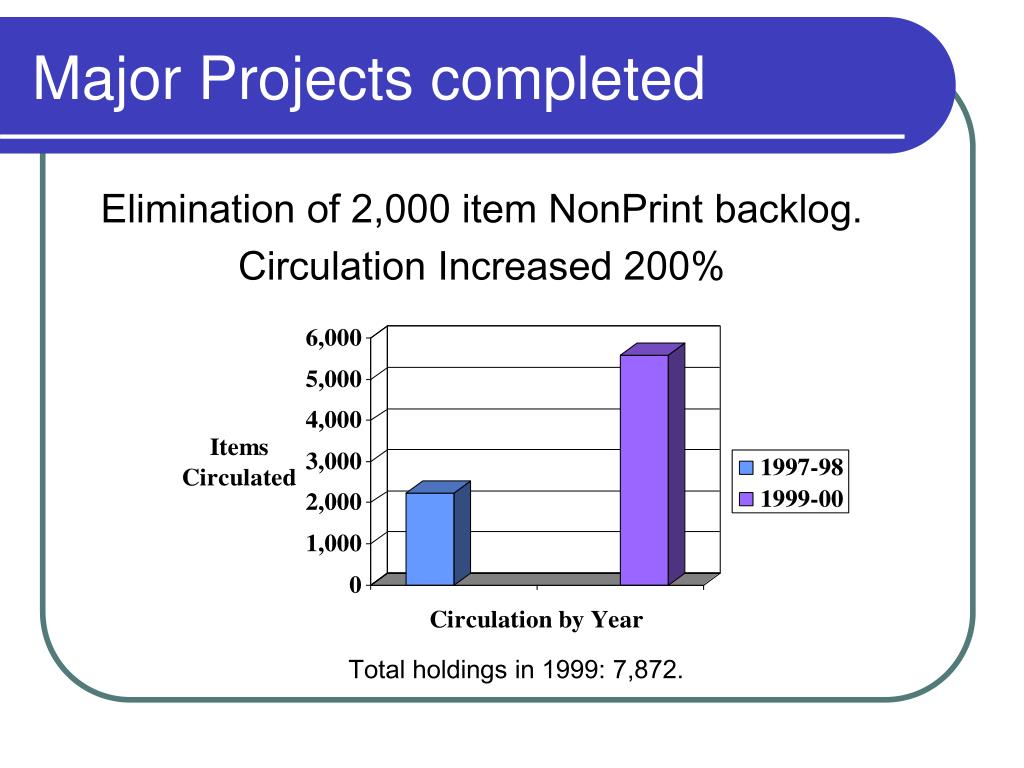 Major Projects completed

Elimination of 2,000 item NonPrint backlog.

Circulation Increased 200%

6,000
5,000
4,000
3,000
2,000
1,000
0

Items Circulated

1997-98
1999-00

Circulation by Year

Total holdings in 1999: 7,872.